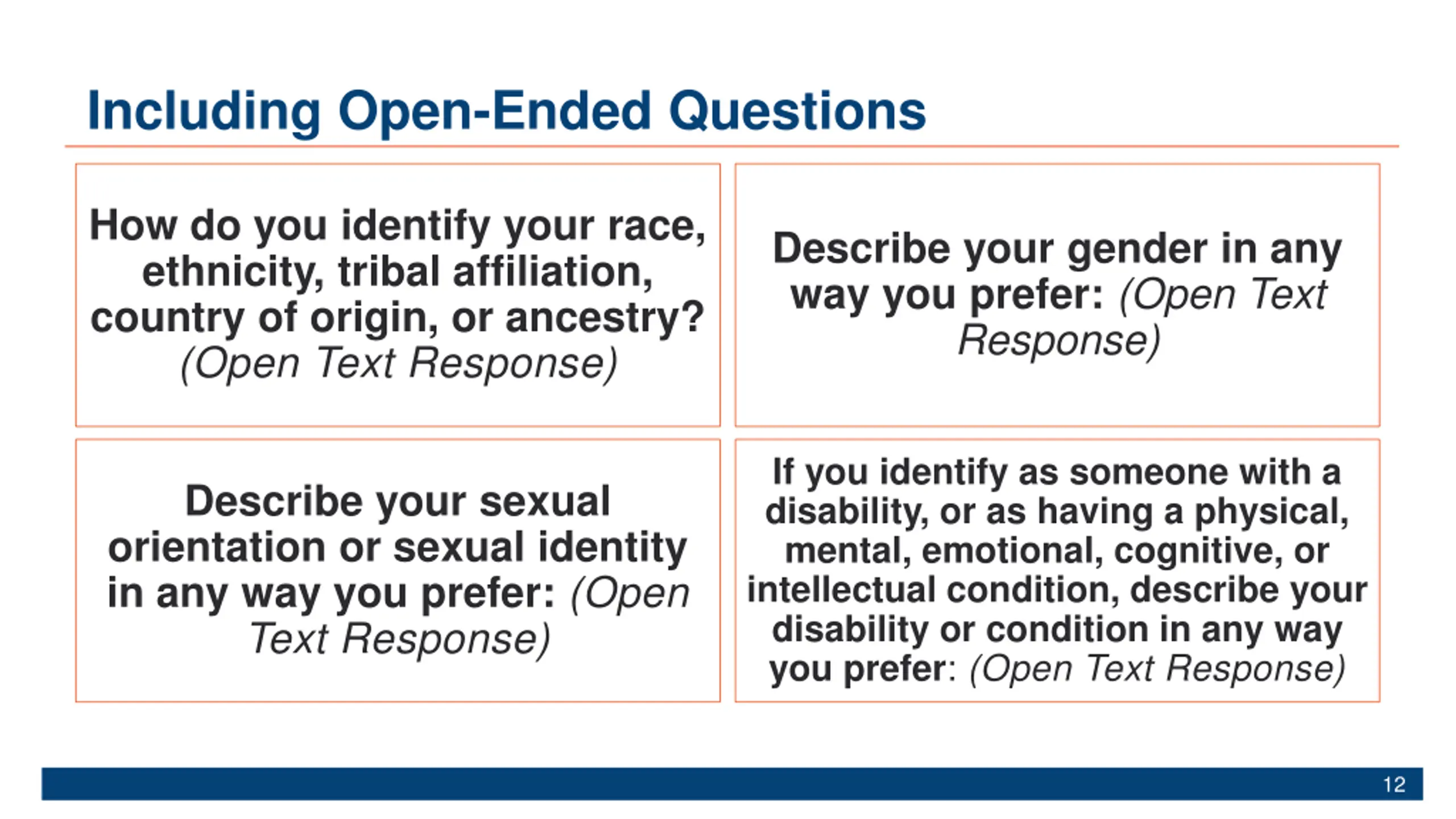 Including Open-Ended Questions

How do you identify your race, ethnicity, tribal affiliation, country of origin, or ancestry? (Open Text Response)

Describe your gender in any way you prefer: (Open Text Response)

Describe your sexual orientation or sexual identity in any way you prefer: (Open Text Response)

If you identify as someone with a disability, or as having a physical, mental, emotional, cognitive, or intellectual condition, describe your disability or condition in any way you prefer: (Open Text Response)

12